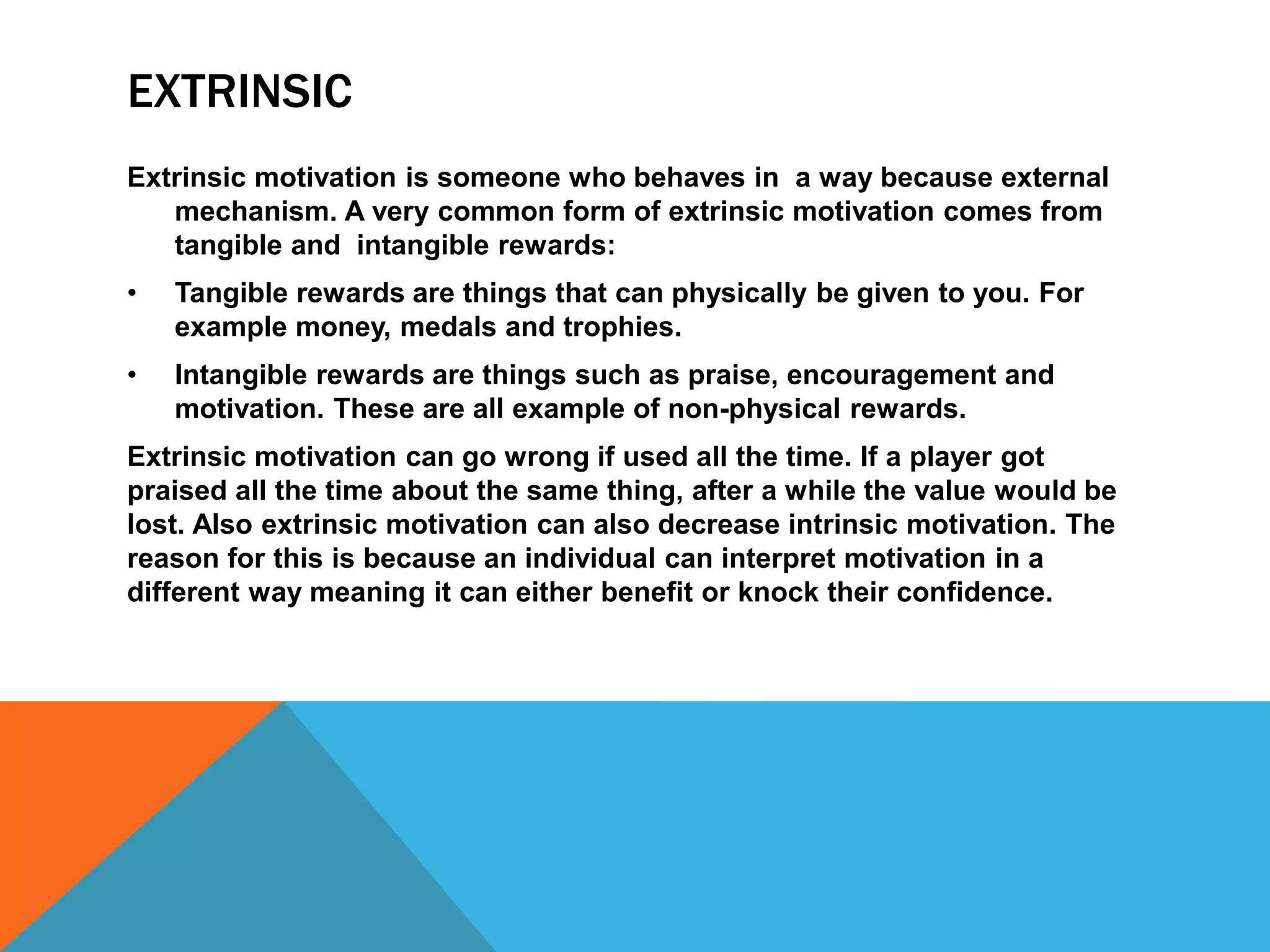 EXTRINSIC

Extrinsic motivation is someone who behaves in a way because external mechanism. A very common form of extrinsic motivation comes from tangible and intangible rewards:

• Tangible rewards are things that can physically be given to you. For example money, medals and trophies.

• Intangible rewards are things such as praise, encouragement and motivation. These are all example of non-physical rewards.

Extrinsic motivation can go wrong if used all the time. If a player got praised all the time about the same thing, after a while the value would be lost. Also extrinsic motivation can also decrease intrinsic motivation. The reason for this is because an individual can interpret motivation in a different way meaning it can either benefit or knock their confidence.